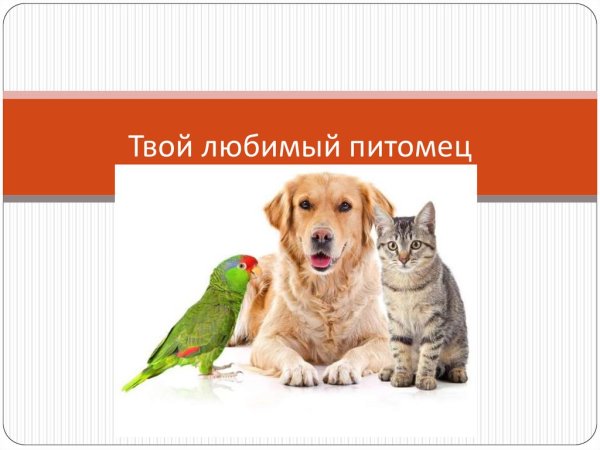 Твой любимый питомец